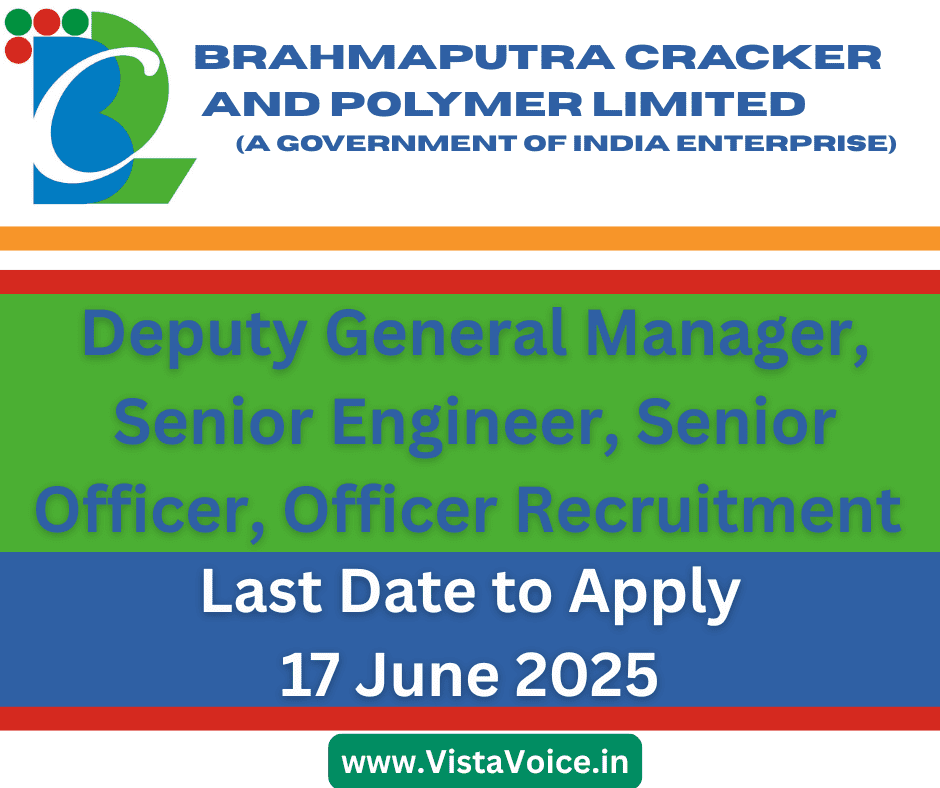 BRAHMAPUTRA CRACKER AND POLYMER LIMITED
(A GOVERNMENT OF INDIA ENTERPRISE)

Deputy General Manager, Senior Engineer, Senior Officer, Officer Recruitment

Last Date to Apply
17 June 2025

www.VistaVoice.in